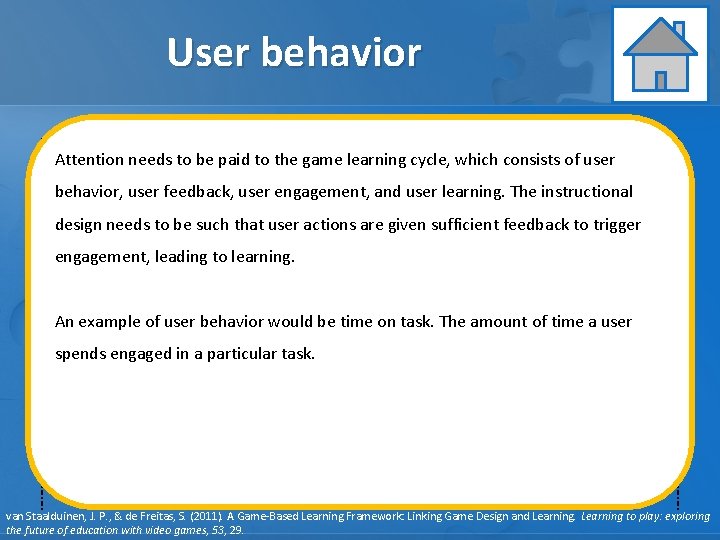 User behavior

Attention needs to be paid to the game learning cycle, which consists of user behavior, user feedback, user engagement, and user learning. The instructional design needs to be such that user actions are given sufficient feedback to trigger engagement, leading to learning.

An example of user behavior would be time on task. The amount of time a user spends engaged in a particular task.

van Staalduinen, J. P., & de Freitas, S. (2011). A Game-Based Learning Framework: Linking Game Design and Learning. Learning to play: exploring the future of education with video games, 53, 29.